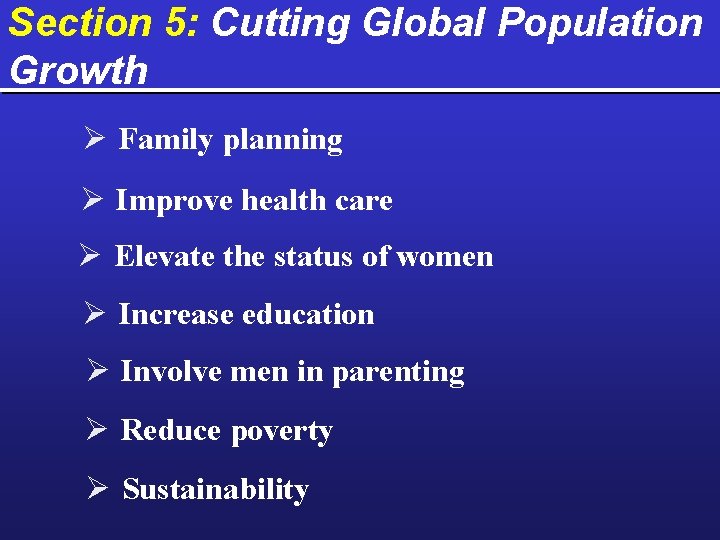 Section 5: Cutting Global Population Growth

➢ Family planning

➢ Improve health care

➢ Elevate the status of women

➢ Increase education

➢ Involve men in parenting

➢ Reduce poverty

➢ Sustainability